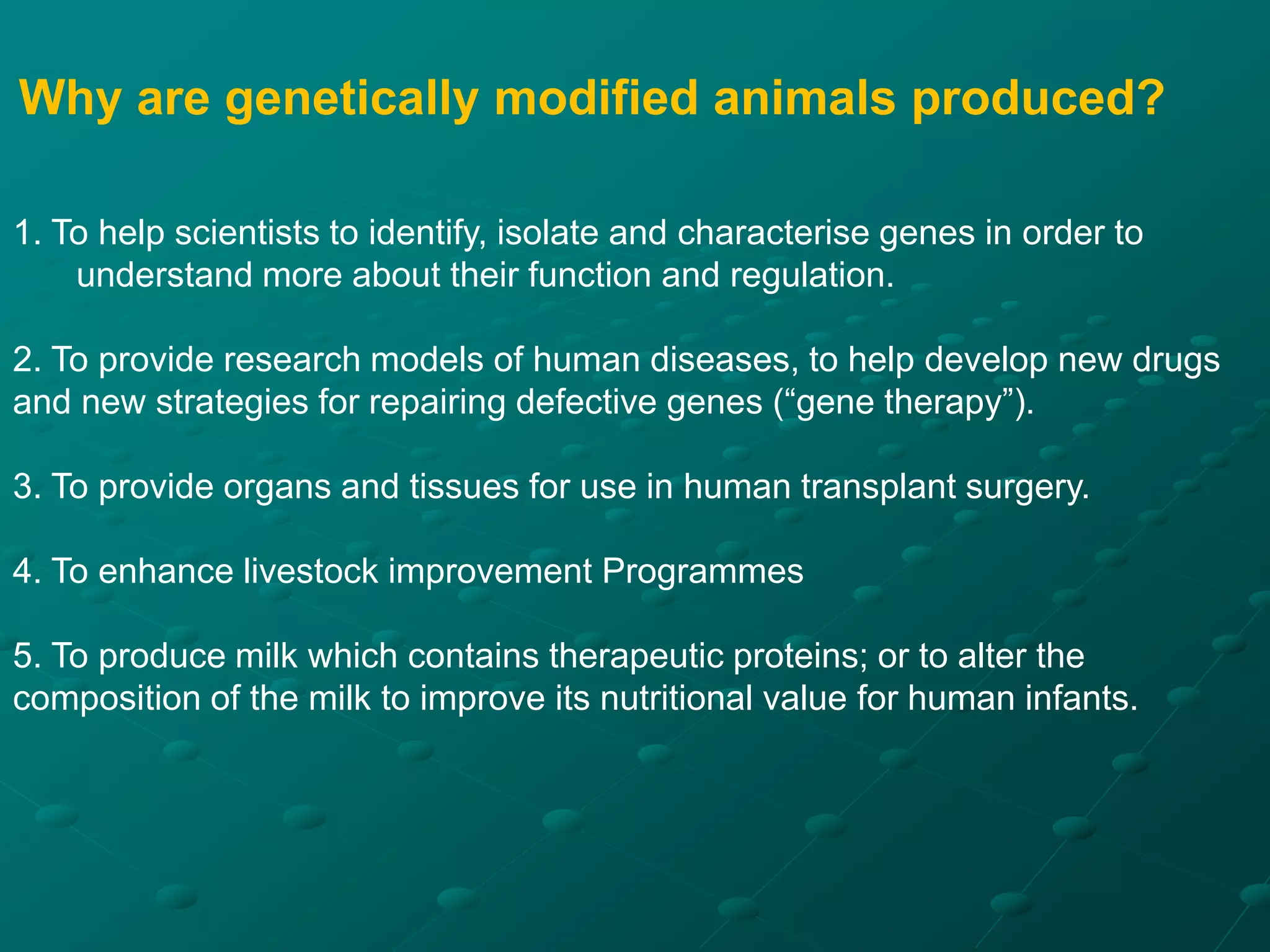 Why are genetically modified animals produced?

1. To help scientists to identify, isolate and characterise genes in order to understand more about their function and regulation.

2. To provide research models of human diseases, to help develop new drugs and new strategies for repairing defective genes (“gene therapy”).

3. To provide organs and tissues for use in human transplant surgery.

4. To enhance livestock improvement Programmes

5. To produce milk which contains therapeutic proteins; or to alter the composition of the milk to improve its nutritional value for human infants.